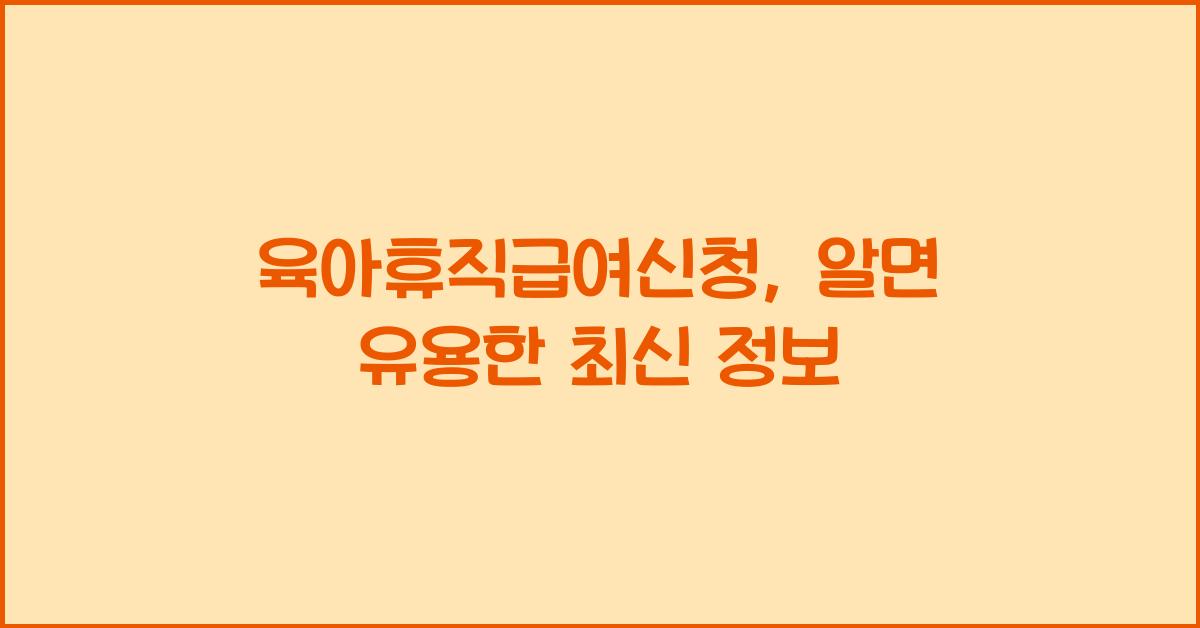 육아휴직급여신청, 알면 유용한 최신 정보